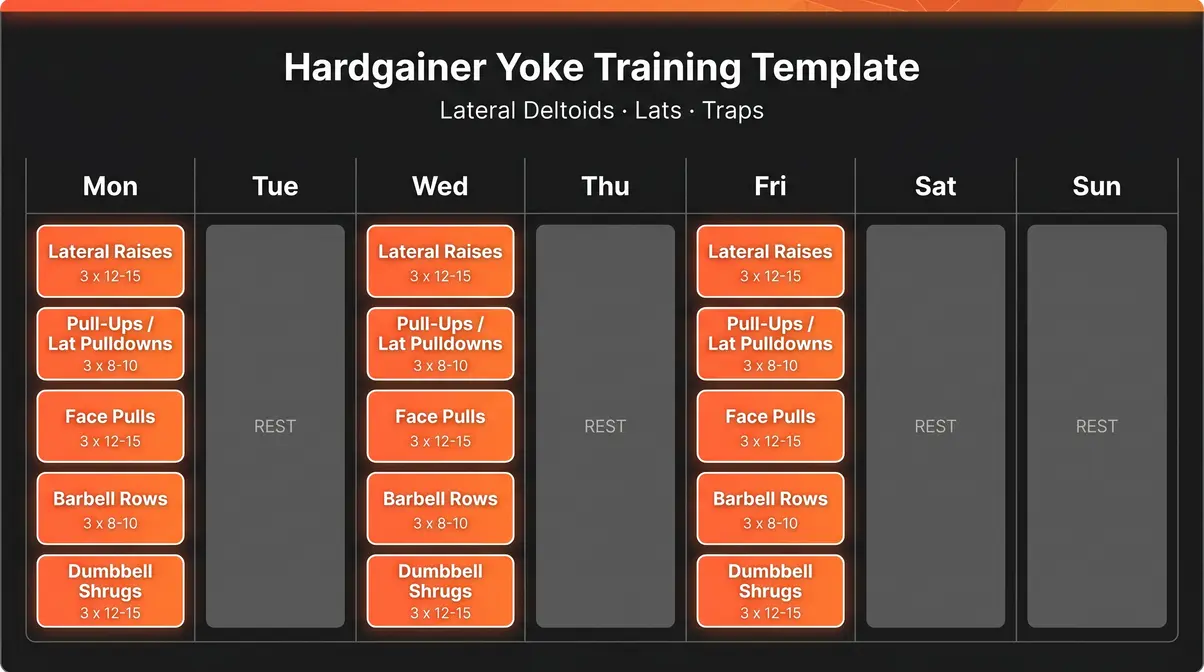 Hardgainer Yoke Training Template

Lateral Deltoids · Lats · Traps

| Mon | Tue | Wed | Thu | Fri | Sat | Sun |
|---|---|---|---|---|---|---|
| Lateral Raises 3 x 12-15 | REST | Lateral Raises 3 x 12-15 | REST | Lateral Raises 3 x 12-15 | REST | REST |
| Pull-Ups / Lat Pulldowns 3 x 8-10 | | Pull-Ups / Lat Pulldowns 3 x 8-10 | | Pull-Ups / Lat Pulldowns 3 x 8-10 | | |
| Face Pulls 3 x 12-15 | | Face Pulls 3 x 12-15 | | Face Pulls 3 x 12-15 | | |
| Barbell Rows 3 x 8-10 | | Barbell Rows 3 x 8-10 | | Barbell Rows 3 x 8-10 | | |
| Dumbbell Shrugs 3 x 12-15 | | Dumbbell Shrugs 3 x 12-15 | | Dumbbell Shrugs 3 x 12-15 | | |